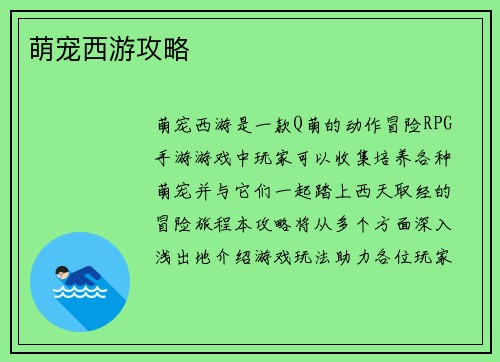 萌宠西游攻略

萌宠西游是一款Q萌的动作冒险RPG手游游戏中玩家可以收集培养各种萌宠并与它们一起踏上西天取经的冒险旅程本攻略将从多个方面深入浅出地介绍游戏玩法助力各位玩家